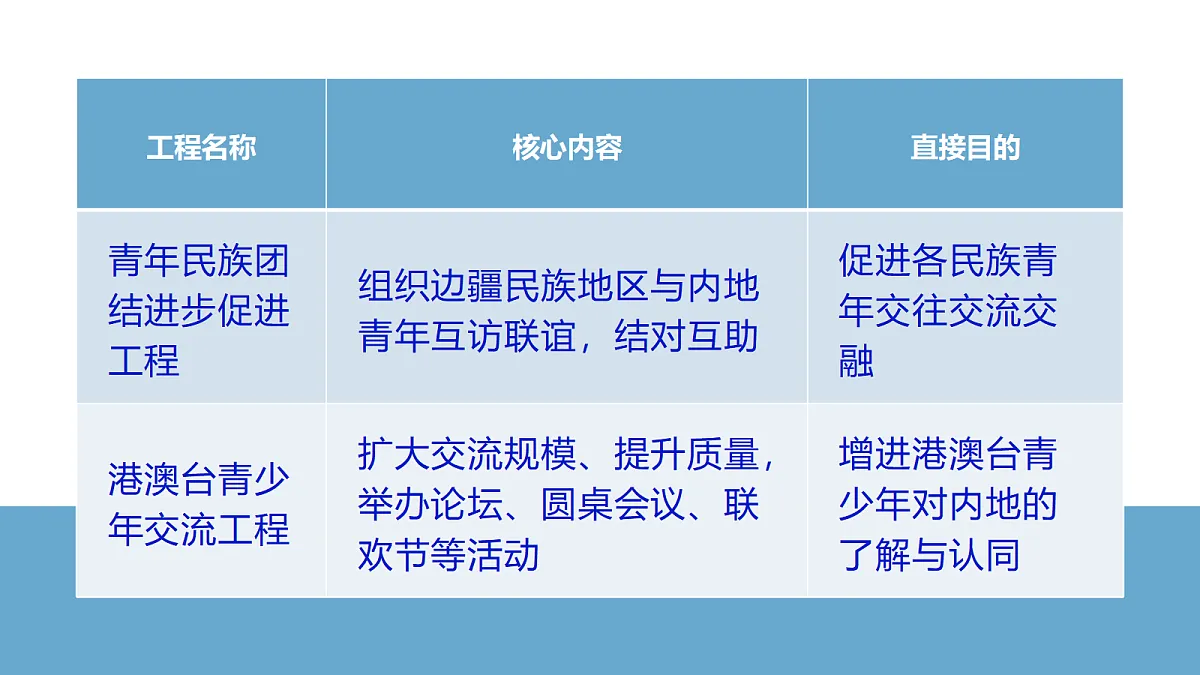 | 工程名称 | 核心内容 | 直接目的 |
|---|---|---|
| 青年民族团结进步促进工程 | 组织边疆民族地区与内地青年互访联谊，结对互助 | 促进各民族青年交往交流交融 |
| 港澳台青少年交流工程 | 扩大交流规模、提升质量，举办论坛、圆桌会议、联欢节等活动 | 增进港澳台青少年对内地的了解与认同 |